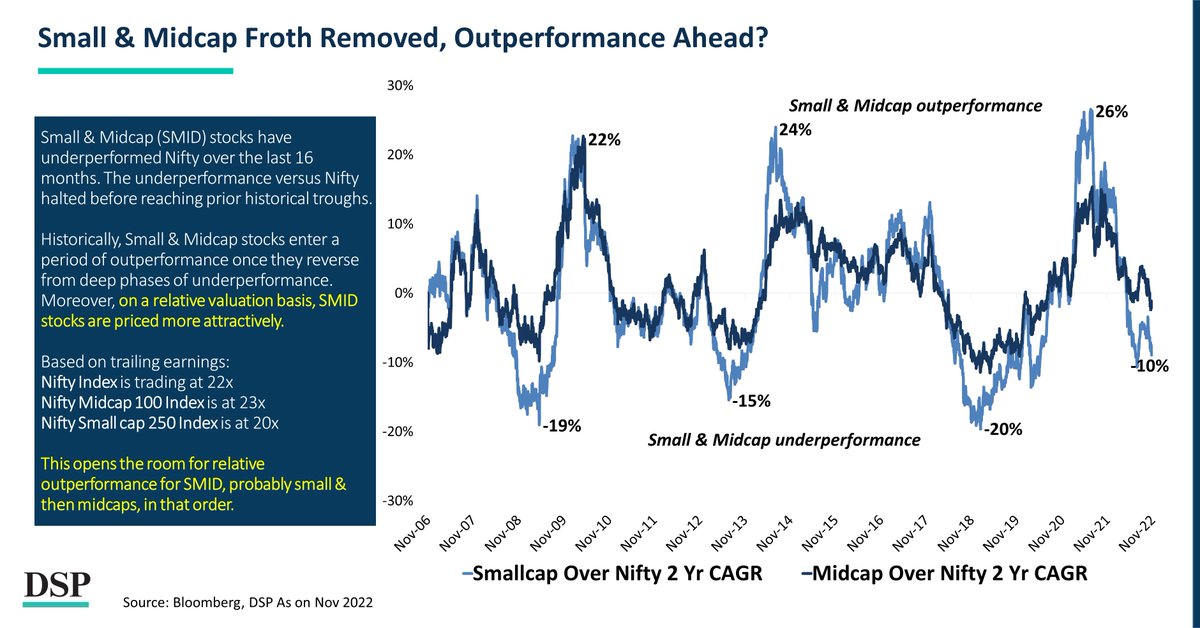 Small & Midcap Froth Removed, Outperformance Ahead?

Small & Midcap (SMID) stocks have underperformed Nifty over the last 16 months. The underperformance versus Nifty halted before reaching prior historical troughs.

Historically, Small & Midcap stocks enter a period of outperformance once they reverse from deep phases of underperformance. Moreover, on a relative valuation basis, SMID stocks are priced more attractively.

Based on trailing earnings:
Nifty Index is trading at 22x
Nifty Midcap 100 Index is at 23x
Nifty Small cap 250 Index is at 20x

This opens the room for relative outperformance for SMID, probably small & then midcaps, in that order.

30%
20%
10%
0%
-10%
-20%
-30%

Small & Midcap outperformance
22%
24%
26%
-19%
-15%
-20%
-10%
Small & Midcap underperformance

Nov-06
Nov-07
Nov-08
Nov-09
Nov-10
Nov-11
Nov-12
Nov-13
Nov-14
Nov-15
Nov-16
Nov-17
Nov-18
Nov-19
Nov-20
Nov-21
Nov-22

Smallcap Over Nifty 2 Yr CAGR
Midcap Over Nifty 2 Yr CAGR

DSP

Source: Bloomberg, DSP As on Nov 2022